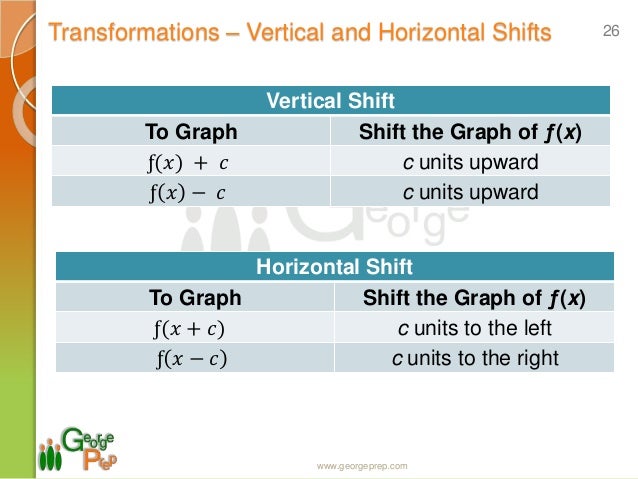 Transformations – Vertical and Horizontal Shifts

26

Vertical Shift

| To Graph | Shift the Graph of $f(x)$ |
|---|---|
| $f(x) + c$ | $c$ units upward |
| $f(x) - c$ | $c$ units upward |

George

Horizontal Shift

| To Graph | Shift the Graph of $f(x)$ |
|---|---|
| $f(x + c)$ | $c$ units to the left |
| $f(x - c)$ | $c$ units to the right |

George Prep

www.georgeprep.com